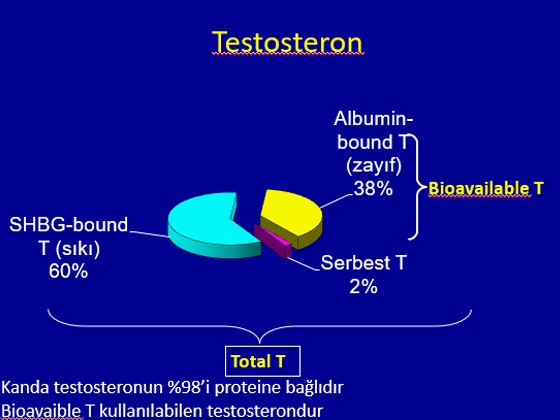 Testosteron

Albumin-bound T (zayıf) 38%

Bioavailable T

SHBG-bound T (sıkı) 60%

Serbest T 2%

Total T

Kanda testosteronun %98'i proteine bağlıdır

Bioavaible T kullanılabilen testosterondur